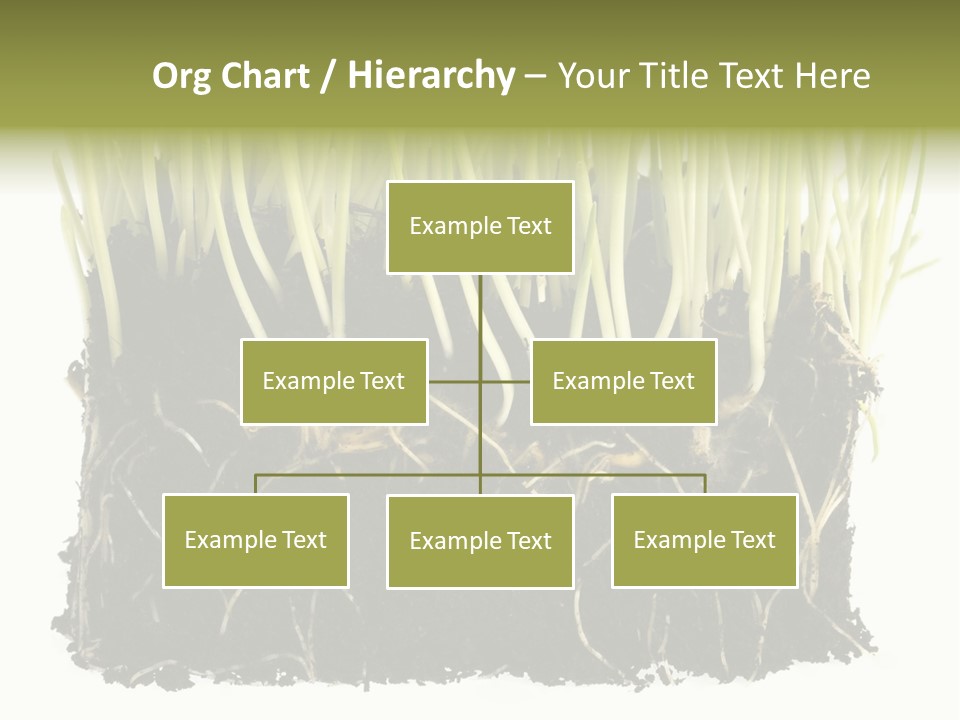 Org Chart / Hierarchy – Your Title Text Here

Example Text

Example Text

Example Text

Example Text

Example Text

Example Text